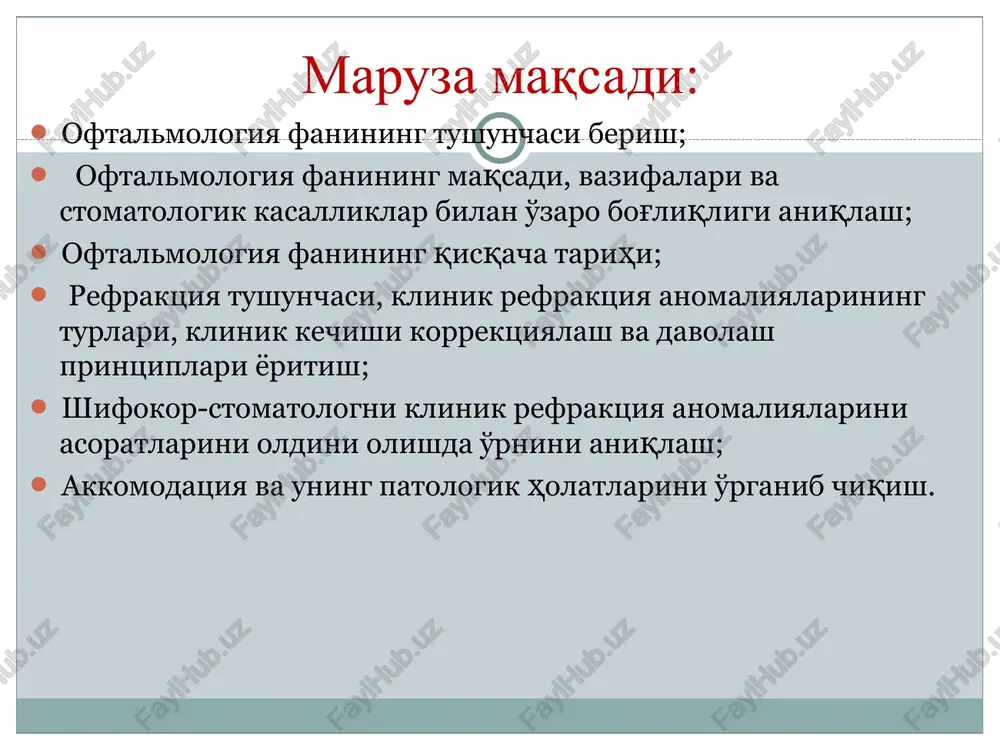 Маруза мақсади:

Офтальмология фанининг тушунчаси бериш;

Офтальмология фанининг мақсади, вазифалари ва стоматологик касалликлар билан ўзаро боғлиқлиги аниқлаш;

Офтальмология фанининг қисқача тарихи;

Рефракция тушунчаси, клиник рефракция аномалияларининг турлари, клиник кечиши коррекциялаш ва даволаш принциплари ёритиш;

Шифокор-стоматологни клиник рефракция аномалияларини асоратларини олдини олишда ўрнини аниқлаш;

Аккомодация ва унинг патологик ҳолатларини ўрганиб чиқиш.

FaylHub.uz